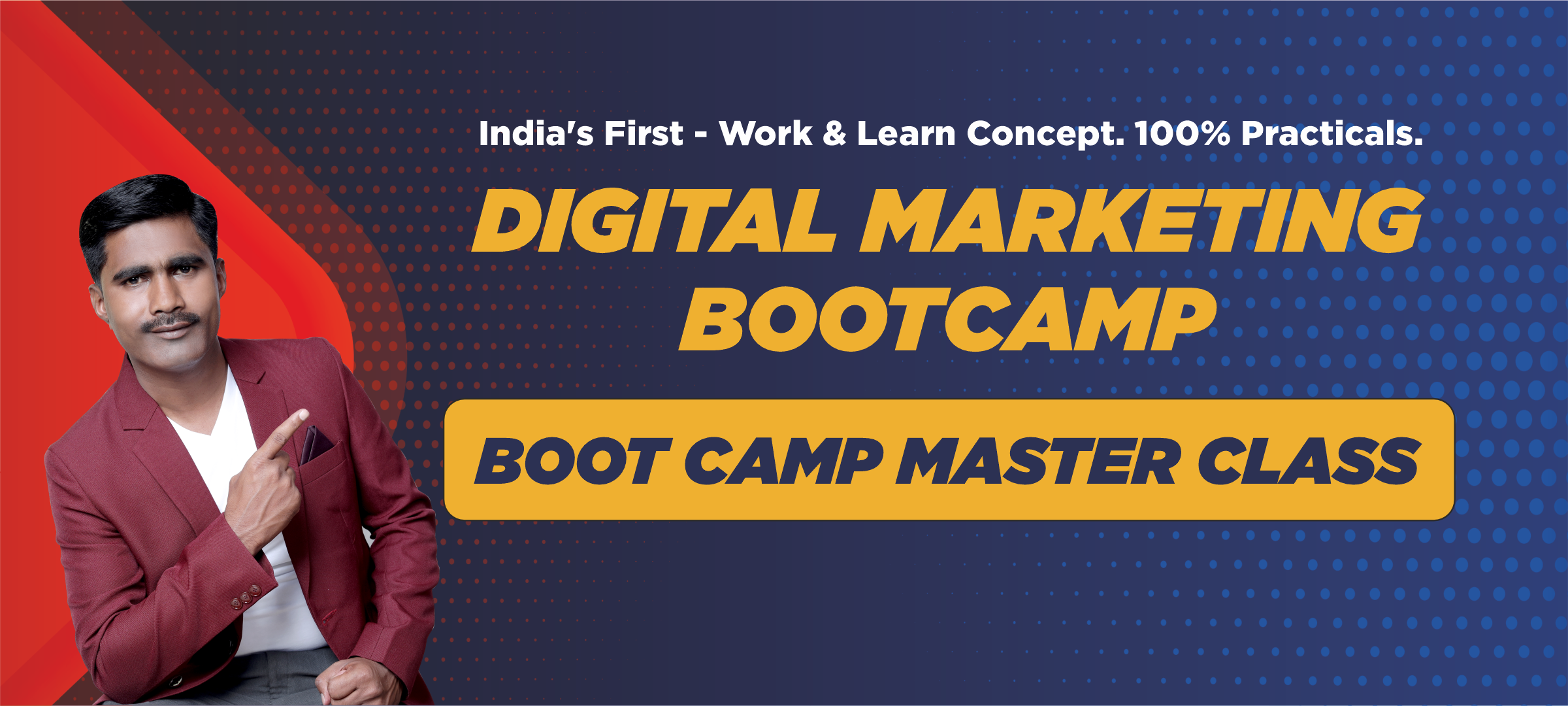 India's First - Work & Learn Concept. 100% Practicals.

DIGITAL MARKETING BOOTCAMP

BOOT CAMP MASTER CLASS